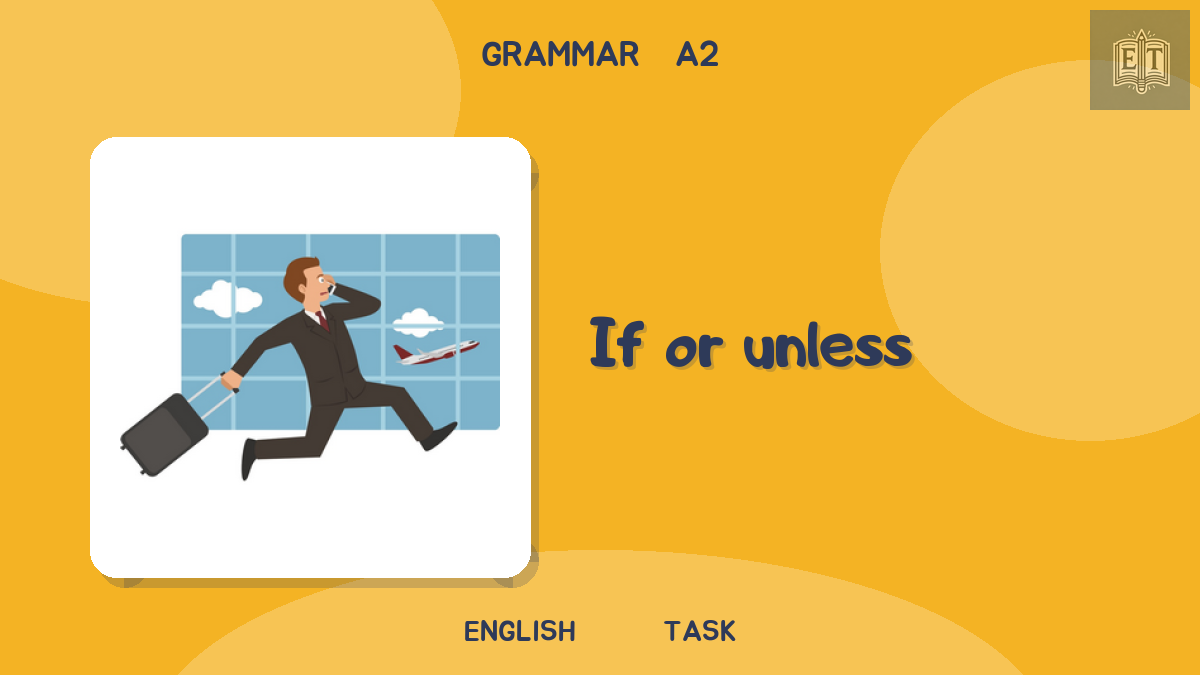 GRAMMAR A2

ET

If or unless

ENGLISH TASK